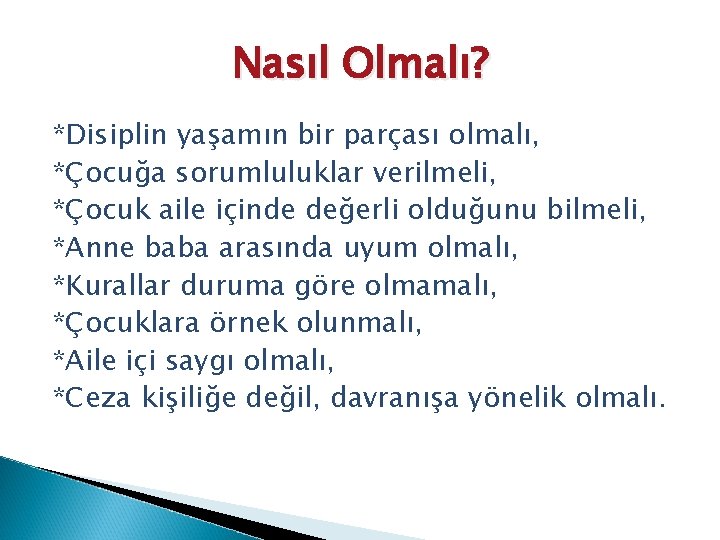 Nasıl Olmalı?

*Disiplin yaşamın bir parçası olmalı,
*Çocuğa sorumluluklar verilmeli,
*Çocuk aile içinde değerli olduğunu bilmeli,
*Anne baba arasında uyum olmalı,
*Kurallar duruma göre olmamalı,
*Çocuklara örnek olunmalı,
*Aile içi saygı olmalı,
*Ceza kişiliğe değil, davranışa yönelik olmalı.